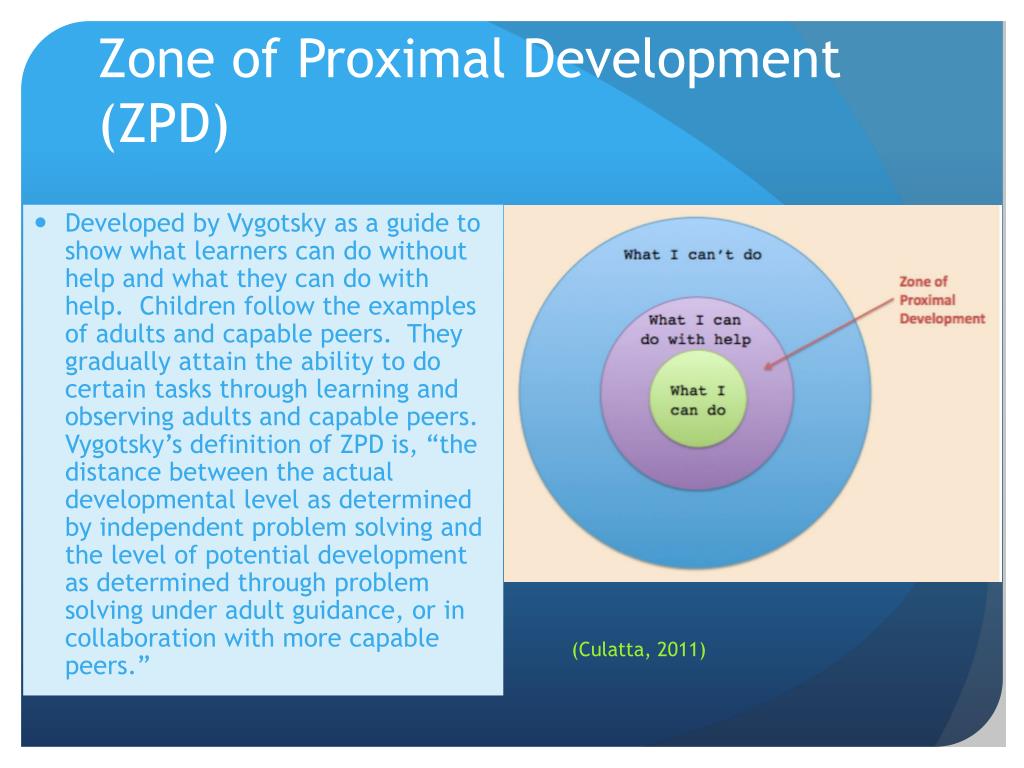 Zone of Proximal Development (ZPD)

• Developed by Vygotsky as a guide to show what learners can do without help and what they can do with help. Children follow the examples of adults and capable peers. They gradually attain the ability to do certain tasks through learning and observing adults and capable peers. Vygotsky's definition of ZPD is, "the distance between the actual developmental level as determined by independent problem solving and the level of potential development as determined through problem solving under adult guidance, or in collaboration with more capable peers."

What I can't do

What I can do with help

What I can do

Zone of Proximal Development

(Culatta, 2011)